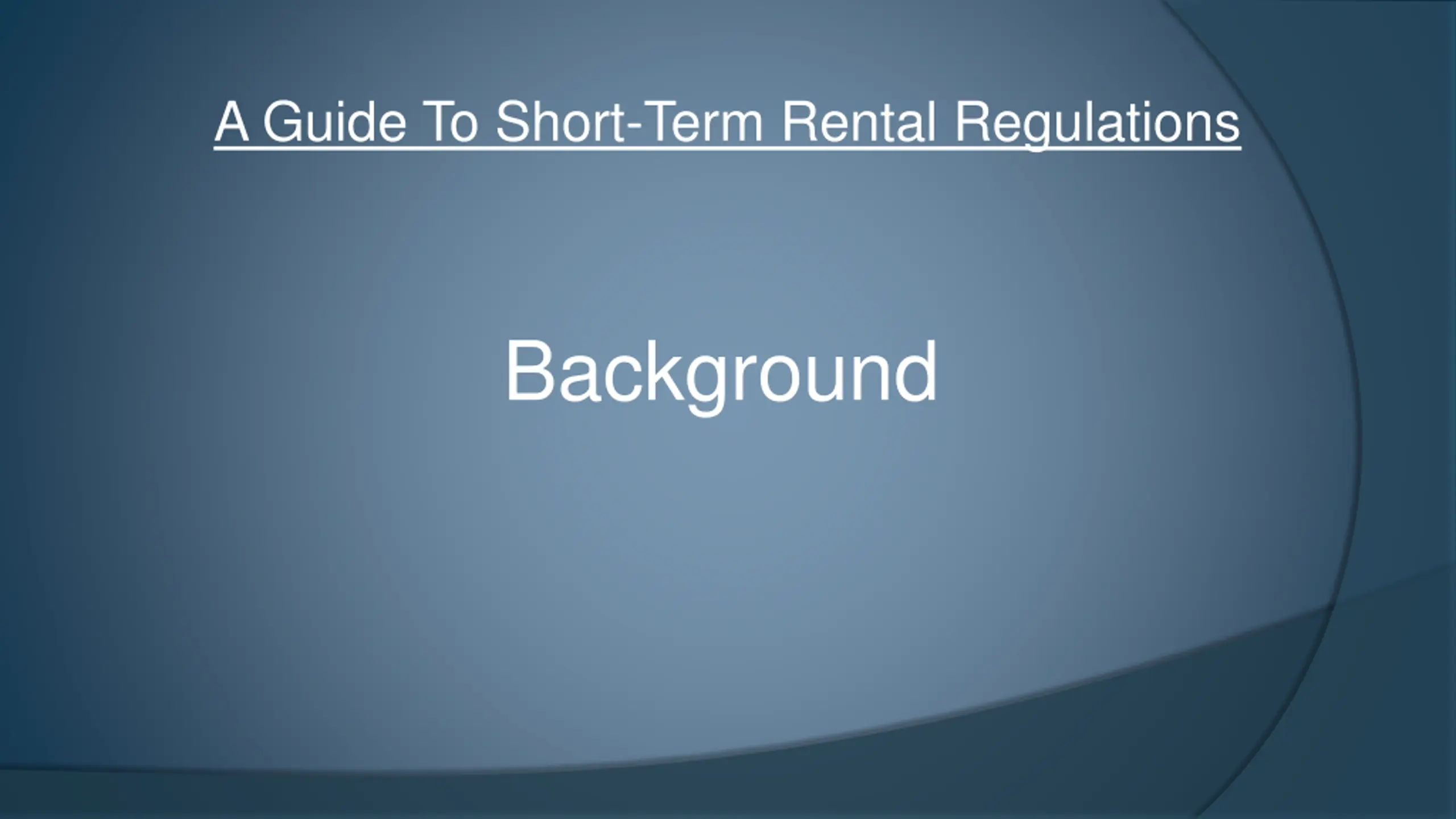 A Guide To Short-Term Rental Regulations

Background